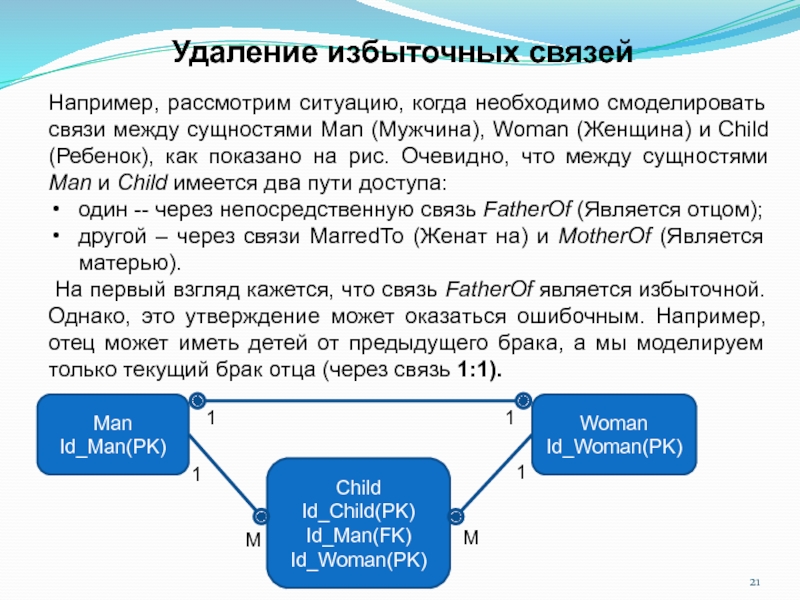 Удаление избыточных связей

Например, рассмотрим ситуацию, когда необходимо смоделировать связи между сущностями Man (Мужчина), Woman (Женщина) и Child (Ребенок), как показано на рис. Очевидно, что между сущностями Man и Child имеется два пути доступа:

• один -- через непосредственную связь FatherOf (Является отцом);
• другой – через связи MarredTo (Женат на) и MotherOf (Является матерью).

На первый взгляд кажется, что связь FatherOf является избыточной. Однако, это утверждение может оказаться ошибочным. Например, отец может иметь детей от предыдущего брака, а мы моделируем только текущий брак отца (через связь 1:1).

Man
Id_Man(PK)

1

1

Woman
Id_Woman(PK)

1

1

Child
Id_Child(PK)
Id_Man(FK)
Id_Woman(PK)

M

M

21